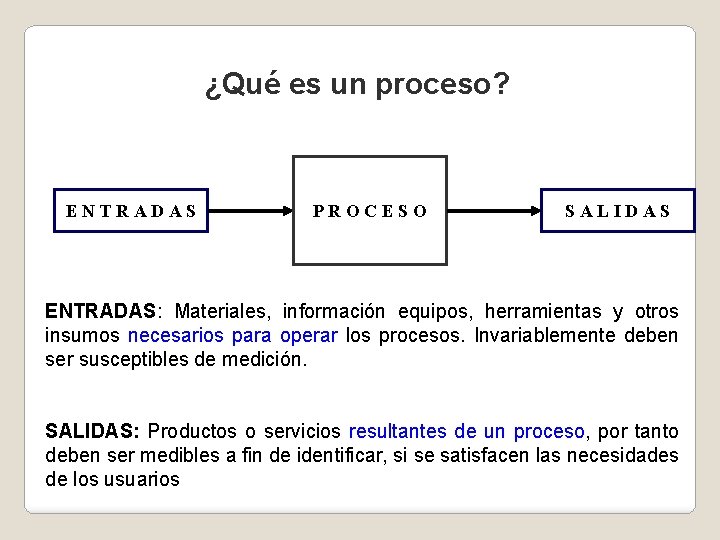 ¿Qué es un proceso?

ENTRADAS

PROCESO

SALIDAS

ENTRADAS: Materiales, información equipos, herramientas y otros insumos necesarios para operar los procesos. Invariablemente deben ser susceptibles de medición.

SALIDAS: Productos o servicios resultantes de un proceso, por tanto deben ser medibles a fin de identificar, si se satisfacen las necesidades de los usuarios